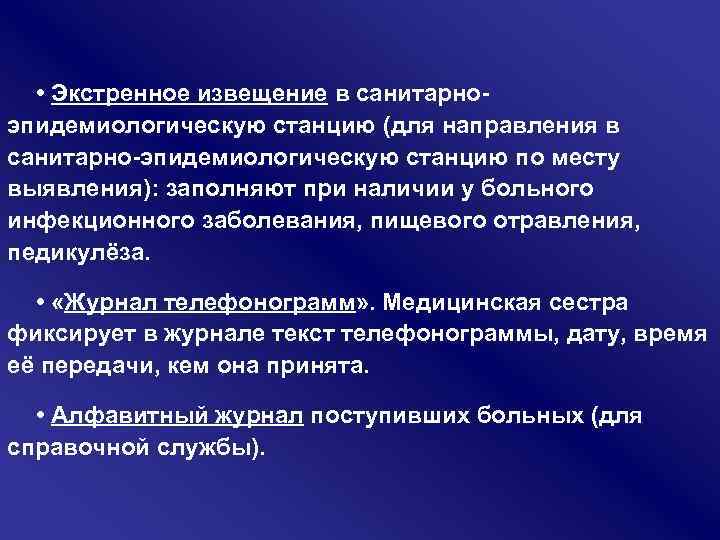 • Экстренное извещение в санитарно-эпидемиологическую станцию (для направления в санитарно-эпидемиологическую станцию по месту выявления): заполняют при наличии у больного инфекционного заболевания, пищевого отравления, педикулёза.

• «Журнал телефонограмм». Медицинская сестра фиксирует в журнале текст телефонограммы, дату, время её передачи, кем она принята.

• Алфавитный журнал поступивших больных (для справочной службы).